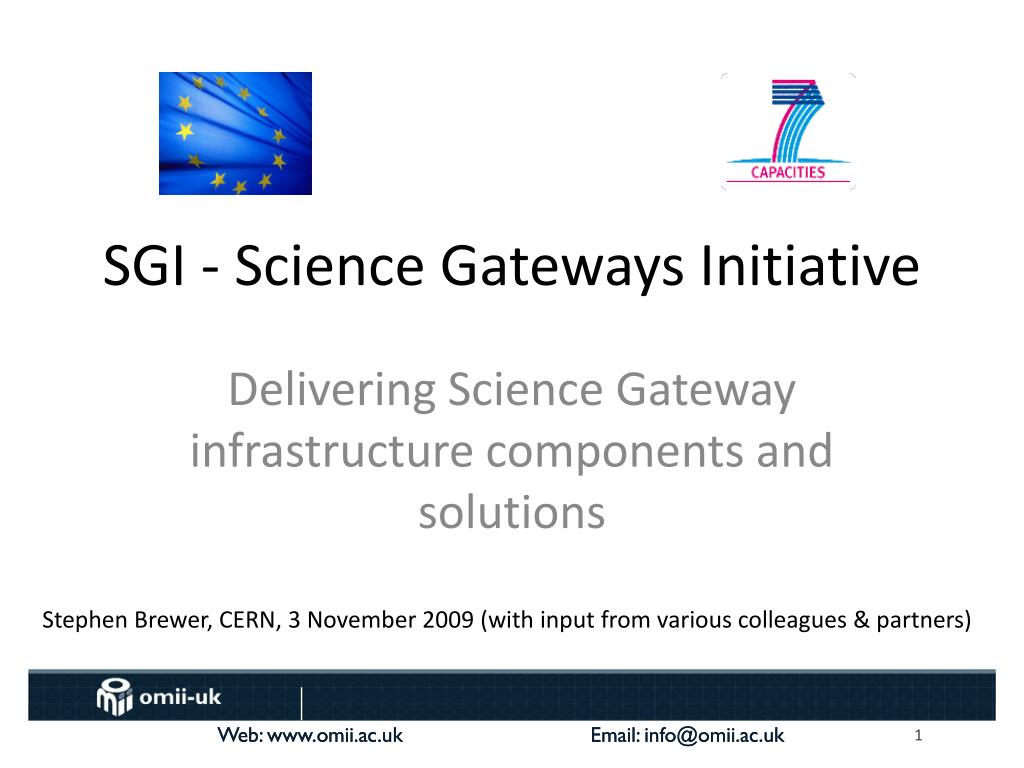 CAPACITIES

SGI - Science Gateways Initiative

Delivering Science Gateway infrastructure components and solutions

Stephen Brewer, CERN, 3 November 2009 (with input from various colleagues & partners)

omii-uk

Web: www.omii.ac.uk

Email: info@omii.ac.uk

1